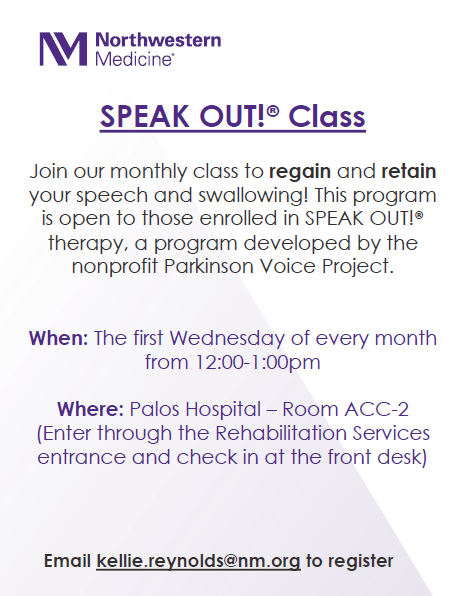 NM Northwestern Medicine®

SPEAK OUT!® Class

Join our monthly class to regain and retain your speech and swallowing! This program is open to those enrolled in SPEAK OUT!® therapy, a program developed by the nonprofit Parkinson Voice Project.

When: The first Wednesday of every month from 12:00-1:00pm

Where: Palos Hospital – Room ACC-2 (Enter through the Rehabilitation Services entrance and check in at the front desk)

Email kellie.reynolds@nm.org to register